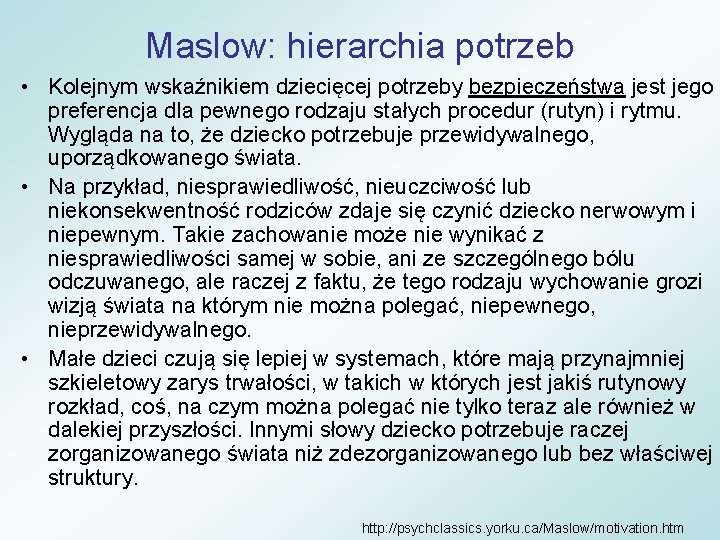 Maslow: hierarchia potrzeb

• Kolejnym wskaźnikiem dziecięcej potrzeby bezpieczeństwa jest jego preferencja dla pewnego rodzaju stałych procedur (rutyn) i rytmu. Wygląda na to, że dziecko potrzebuje przewidywalnego, uporządkowanego świata.

• Na przykład, niesprawiedliwość, nieuczciwość lub niekonsekwentność rodziców zdaje się czynić dziecko nerwowym i niepewnym. Takie zachowanie może nie wynikać z niesprawiedliwości samej w sobie, ani ze szczególnego bólu odczuwanego, ale raczej z faktu, że tego rodzaju wychowanie grozi wizją świata na którym nie można polegać, niepewnego, nieprzewidywalnego.

• Małe dzieci czują się lepiej w systemach, które mają przynajmniej szkieletowy zarys trwałości, w takich w których jest jakiś rutynowy rozkład, coś, na czym można polegać nie tylko teraz ale również w dalekiej przyszłości. Innymi słowy dziecko potrzebuje raczej zorganizowanego świata niż zdezorganizowanego lub bez właściwej struktury.

http://psychclassics.yorku.ca/Maslow/motivation.htm